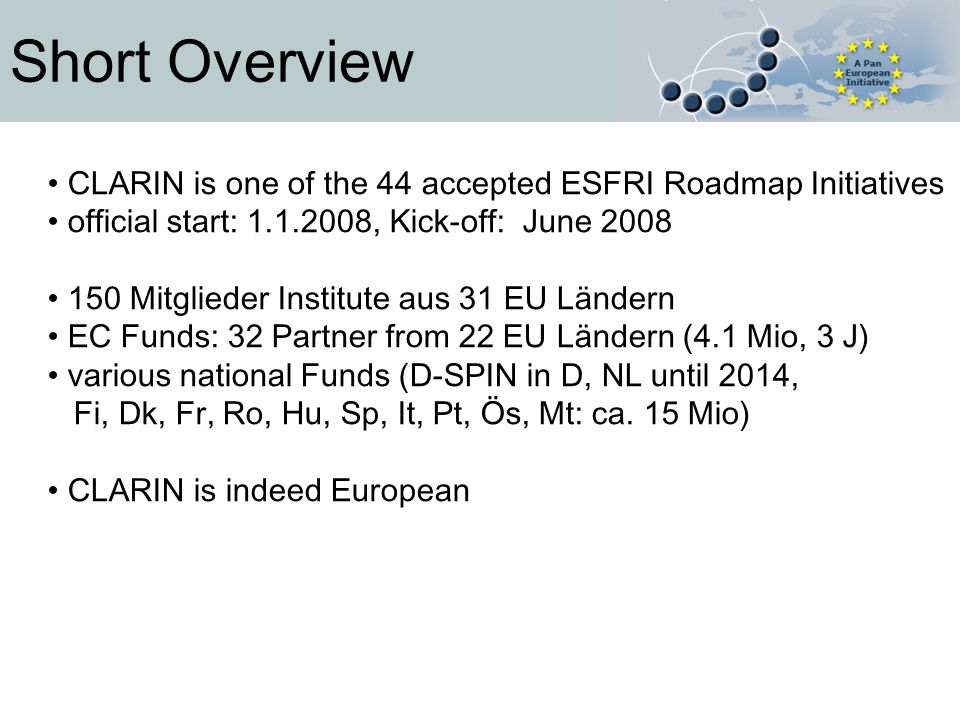 Short Overview

A Pan European Initiative

• CLARIN is one of the 44 accepted ESFRI Roadmap Initiatives
• official start: 1.1.2008, Kick-off: June 2008

• 150 Mitglieder Institute aus 31 EU Ländern
• EC Funds: 32 Partner from 22 EU Ländern (4.1 Mio, 3 J)
• various national Funds (D-SPIN in D, NL until 2014, Fi, Dk, Fr, Ro, Hu, Sp, It, Pt, Ös, Mt: ca. 15 Mio)

• CLARIN is indeed European